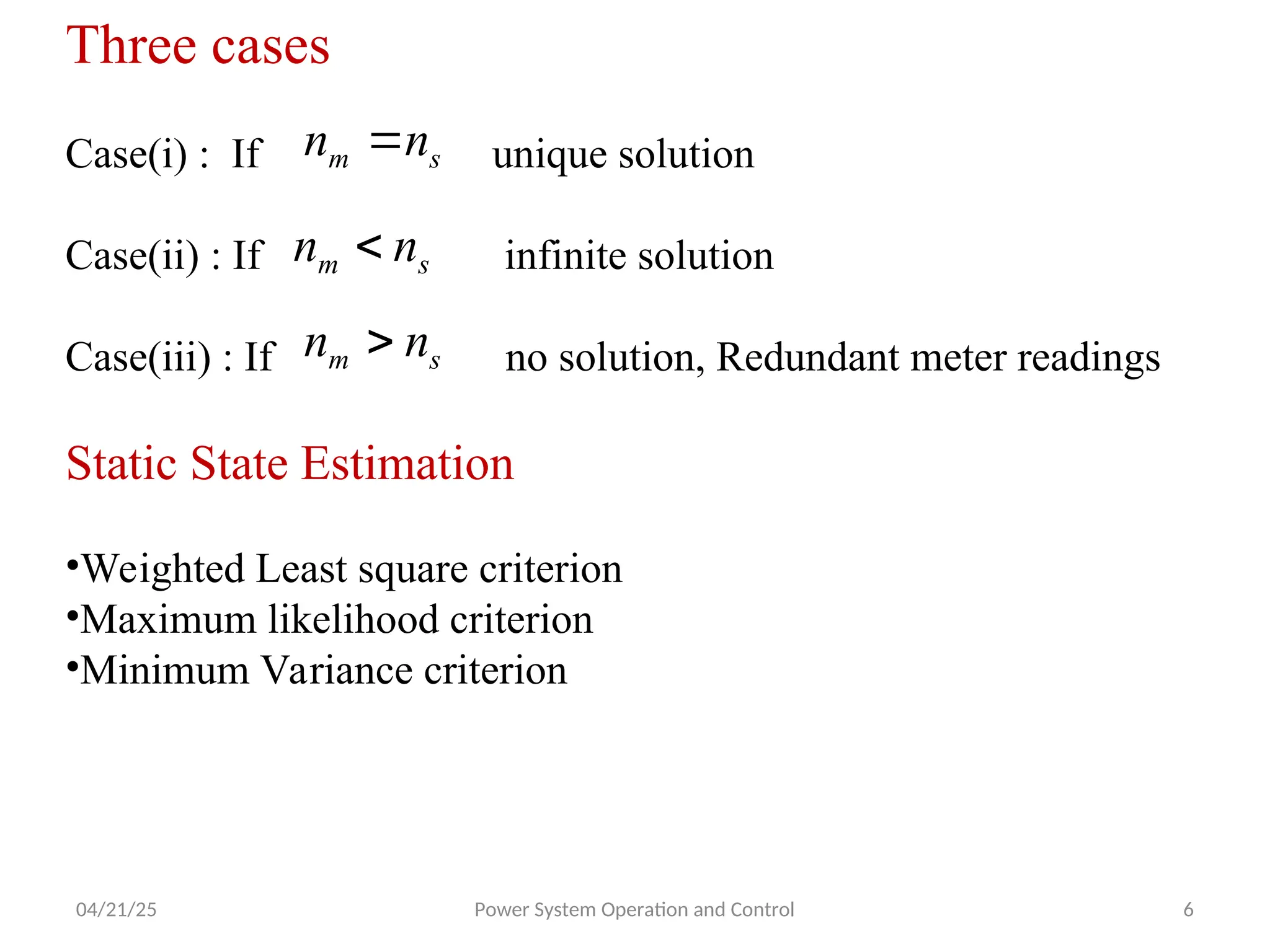 Three cases

Case(i) : If $n_m = n_s$ unique solution

Case(ii) : If $n_m < n_s$ infinite solution

Case(iii) : If $n_m > n_s$ no solution, Redundant meter readings

Static State Estimation

•Weighted Least square criterion
•Maximum likelihood criterion
•Minimum Variance criterion

04/21/25 Power System Operation and Control 6